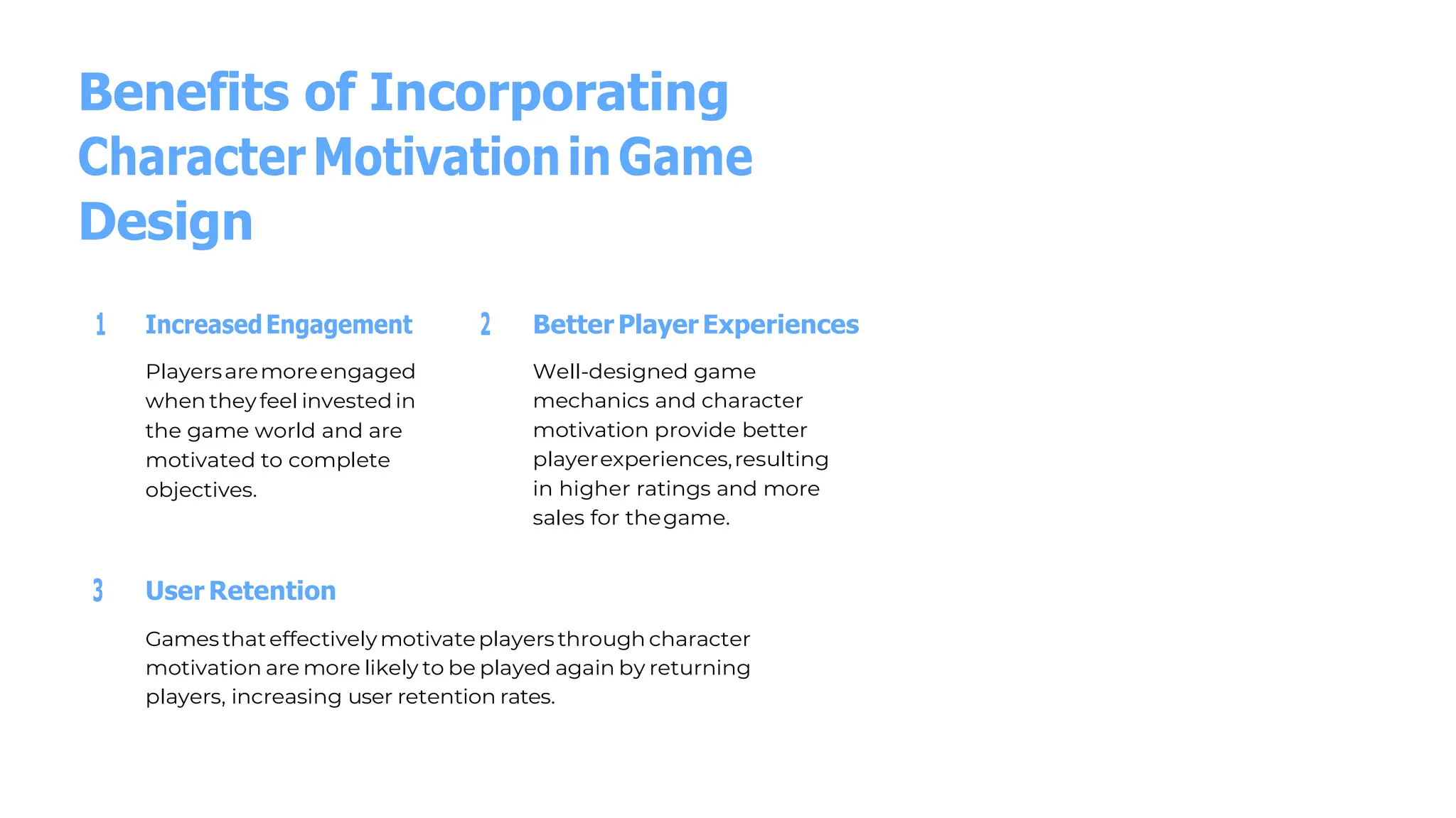 Benefits of Incorporating Character Motivation in Game Design

1 Increased Engagement

Players are more engaged when they feel invested in the game world and are motivated to complete objectives.

2 Better Player Experiences

Well-designed game mechanics and character motivation provide better player experiences, resulting in higher ratings and more sales for the game.

3 User Retention

Games that effectively motivate players through character motivation are more likely to be played again by returning players, increasing user retention rates.